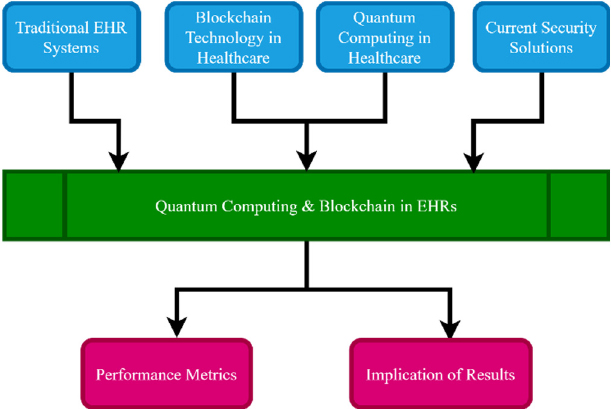 Traditional EHR Systems

Blockchain Technology in Healthcare

Quantum Computing in Healthcare

Current Security Solutions

Quantum Computing & Blockchain in EHRs

Performance Metrics

Implication of Results